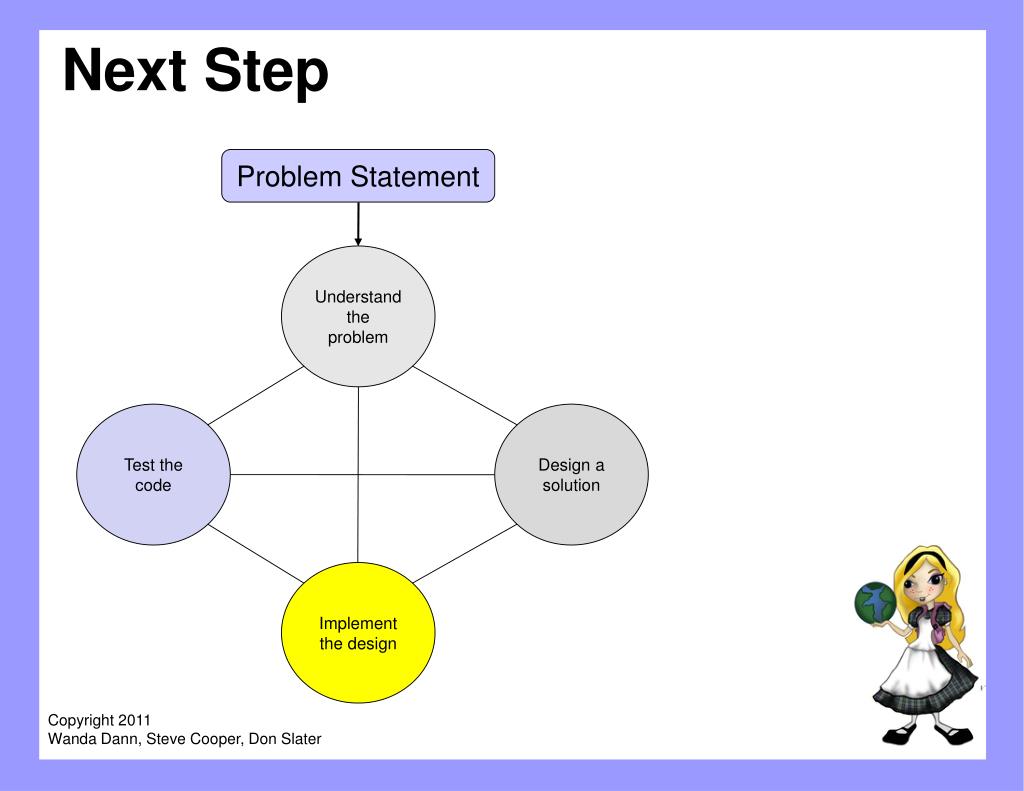 Next Step

Problem Statement

Understand the problem

Test the code

Design a solution

Implement the design

Copyright 2011
Wanda Dann, Steve Cooper, Don Slater